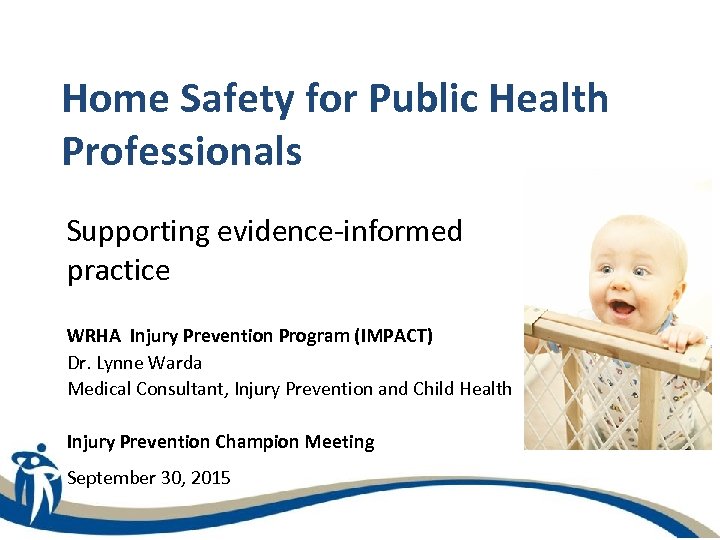 Home Safety for Public Health Professionals

Supporting evidence-informed practice

WRHA Injury Prevention Program (IMPACT)
Dr. Lynne Warda
Medical Consultant, Injury Prevention and Child Health

Injury Prevention Champion Meeting

September 30, 2015